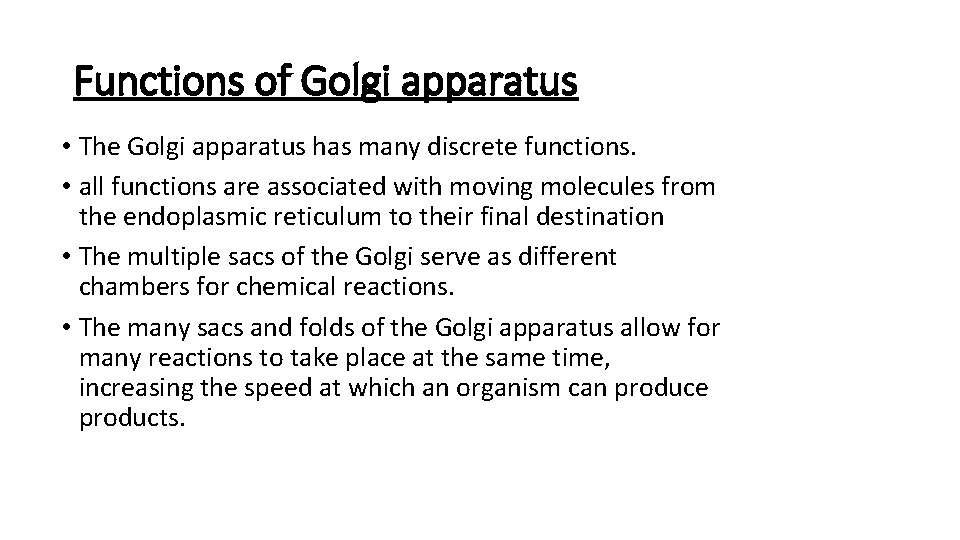 Functions of Golgi apparatus

• The Golgi apparatus has many discrete functions.
• all functions are associated with moving molecules from the endoplasmic reticulum to their final destination
• The multiple sacs of the Golgi serve as different chambers for chemical reactions.
• The many sacs and folds of the Golgi apparatus allow for many reactions to take place at the same time, increasing the speed at which an organism can produce products.